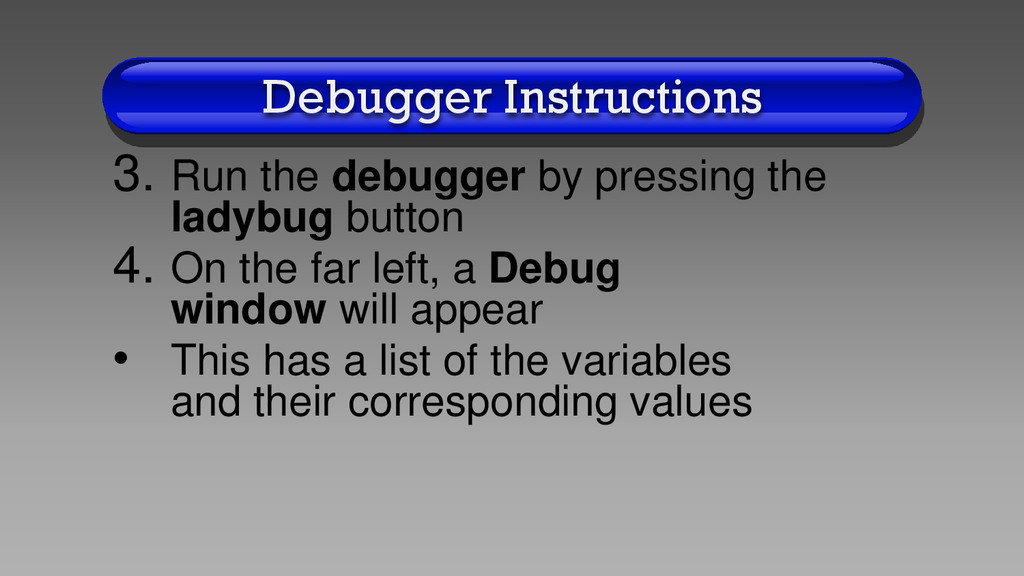 Debugger Instructions

3. Run the debugger by pressing the ladybug button

4. On the far left, a Debug window will appear

• This has a list of the variables and their corresponding values